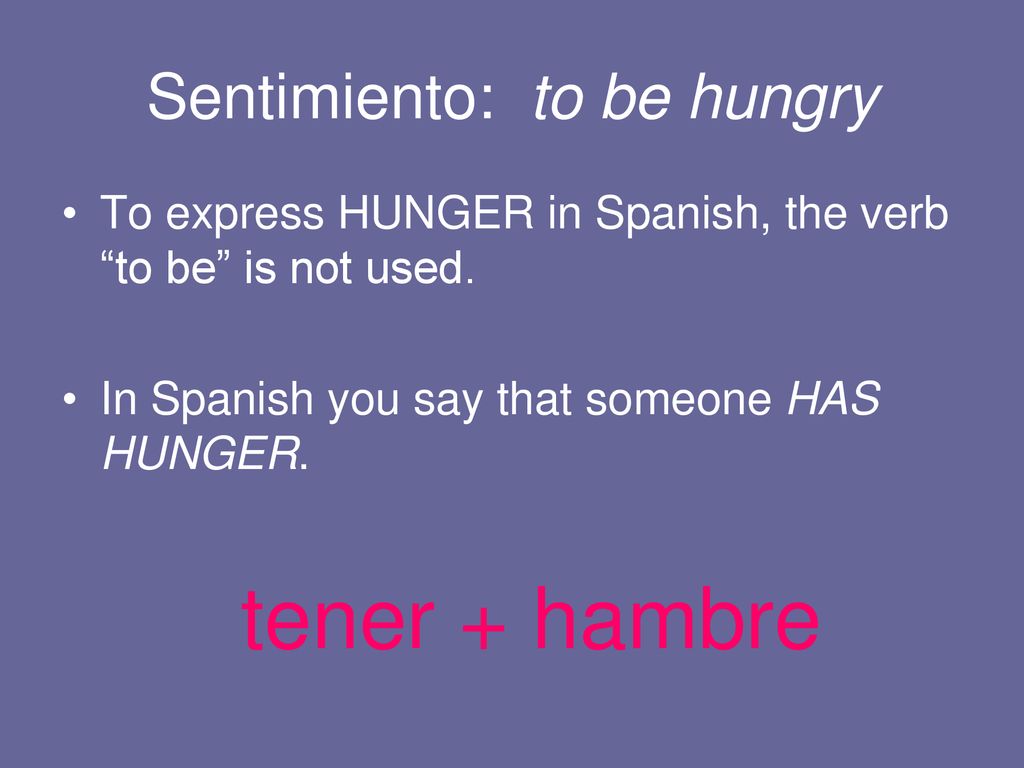 Sentimiento: to be hungry

• To express HUNGER in Spanish, the verb “to be” is not used.

• In Spanish you say that someone HAS HUNGER.

tener + hambre